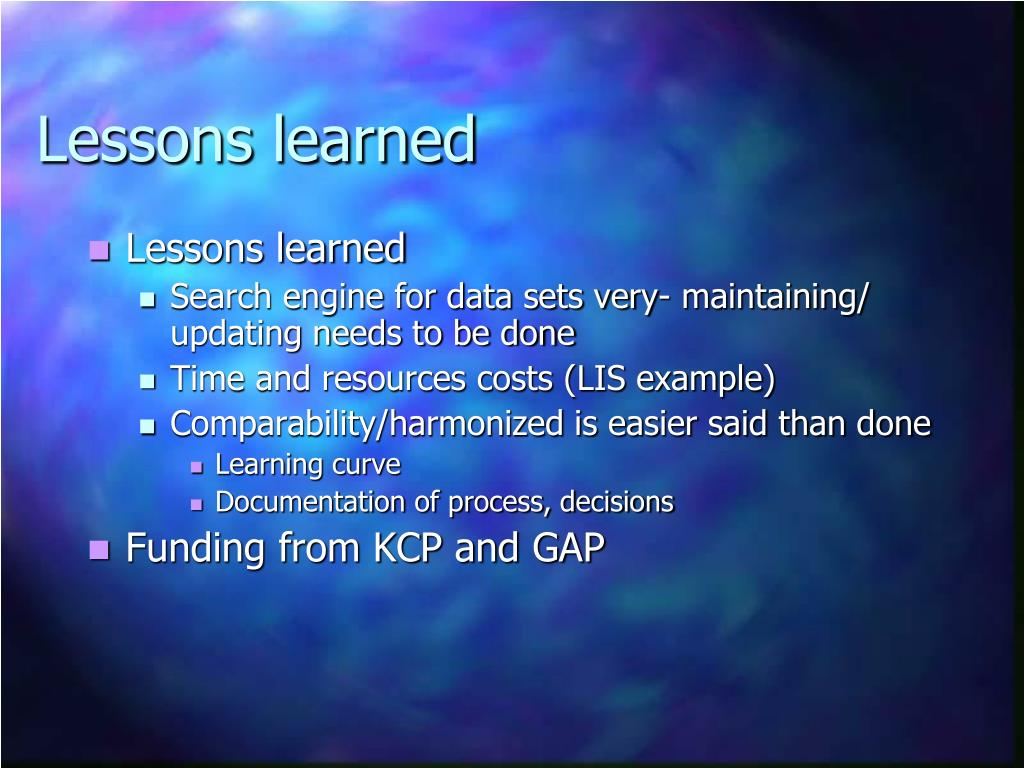 Lessons learned

- Lessons learned
  - Search engine for data sets very- maintaining/ updating needs to be done
  - Time and resources costs (LIS example)
  - Comparability/harmonized is easier said than done
    - Learning curve
    - Documentation of process, decisions
- Funding from KCP and GAP